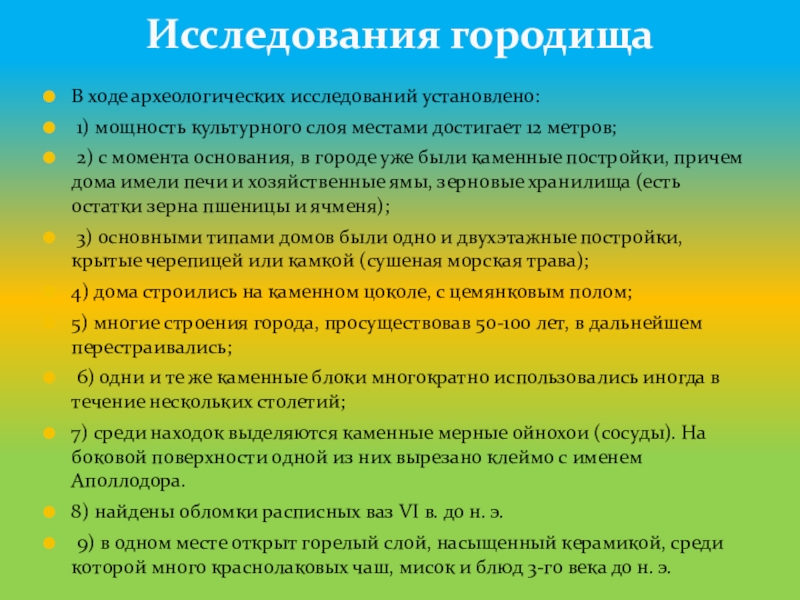 Исследования городища

В ходе археологических исследований установлено:

1) мощность культурного слоя местами достигает 12 метров;

2) с момента основания, в городе уже были каменные постройки, причем дома имели печи и хозяйственные ямы, зерновые хранилища (есть остатки зерна пшеницы и ячменя);

3) основными типами домов были одно и двухэтажные постройки, крытые черепицей или камкой (сушеная морская трава);

4) дома строились на каменном цоколе, с цемянковым полом;

5) многие строения города, просуществовав 50-100 лет, в дальнейшем перестраивались;

6) одни и те же каменные блоки многократно использовались иногда в течение нескольких столетий;

7) среди находок выделяются каменные мерные ойнохои (сосуды). На боковой поверхности одной из них вырезано клеймо с именем Аполлодора.

8) найдены обломки расписных ваз VI в. до н. э.

9) в одном месте открыт горелый слой, насыщенный керамикой, среди которой много краснолаковых чаш, мисок и блюд 3-го века до н. э.